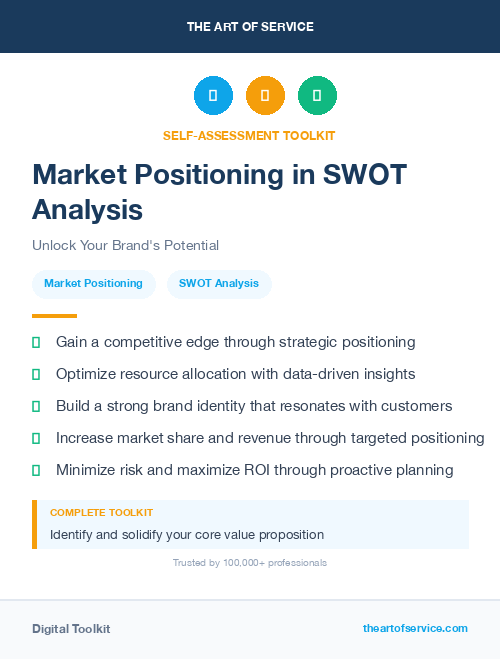 THE ART OF SERVICE

SELF-ASSESSMENT TOOLKIT

Market Positioning in SWOT Analysis

Unlock Your Brand's Potential

Market Positioning

SWOT Analysis

Gain a competitive edge through strategic positioning

Optimize resource allocation with data-driven insights

Build a strong brand identity that resonates with customers

Increase market share and revenue through targeted positioning

Minimize risk and maximize ROI through proactive planning

COMPLETE TOOLKIT

Identify and solidify your core value proposition

Trusted by 100,000+ professionals

Digital Toolkit

theartofservice.com